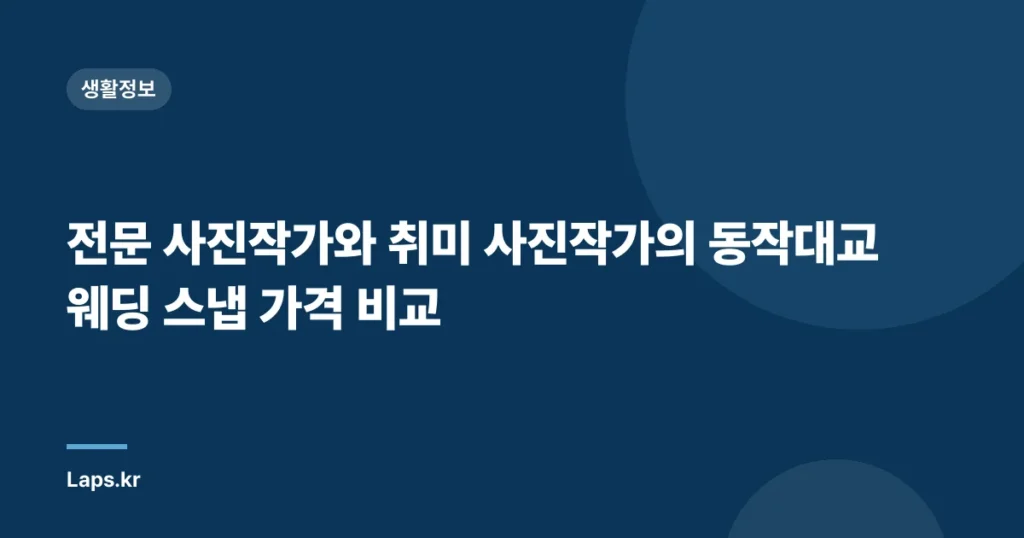 생활정보

전문 사진작가와 취미 사진작가의 동작대교 웨딩 스냅 가격 비교

Laps.kr